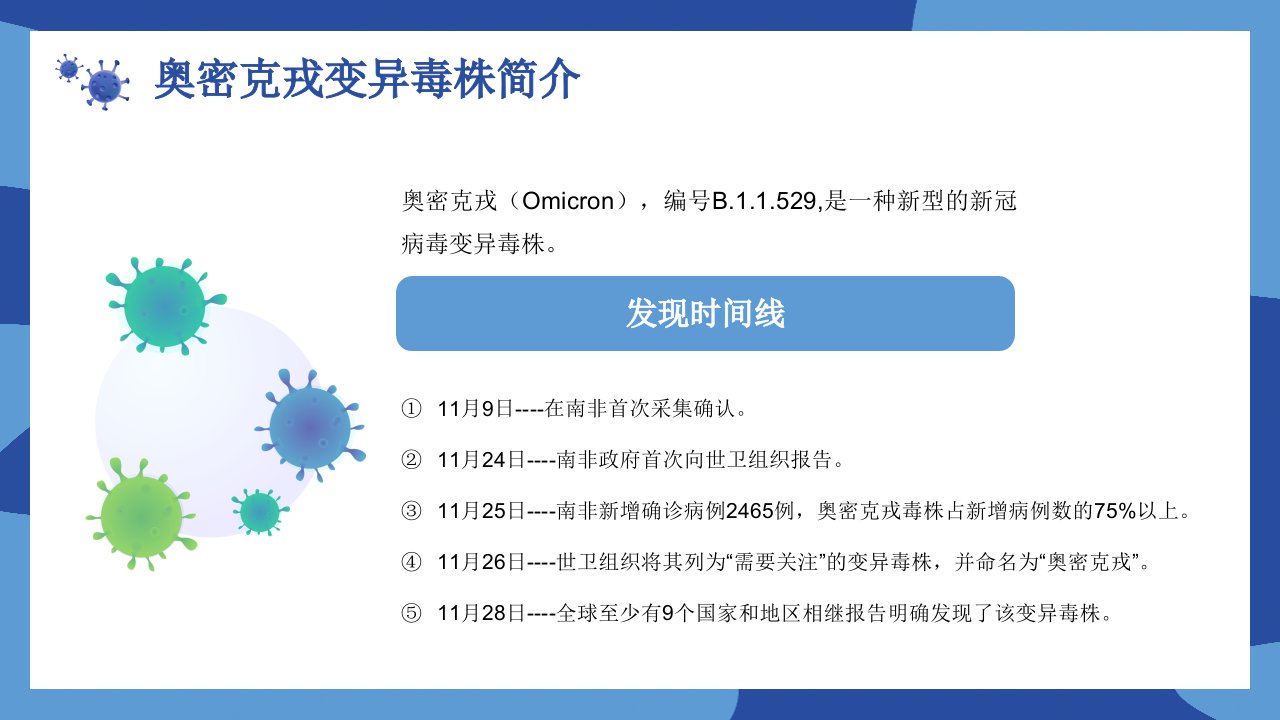 奥密克戎变异毒株简介

奥密克戎（Omicron），编号B.1.1.529,是一种新型的新冠病毒变异毒株。

发现时间线

① 11月9日----在南非首次采集确认。

② 11月24日----南非政府首次向世卫组织报告。

③ 11月25日----南非新增确诊病例2465例，奥密克戎毒株占新增病例数的75%以上。

④ 11月26日----世卫组织将其列为“需要关注”的变异毒株，并命名为“奥密克戎”。

⑤ 11月28日----全球至少有9个国家和地区相继报告明确发现了该变异毒株。